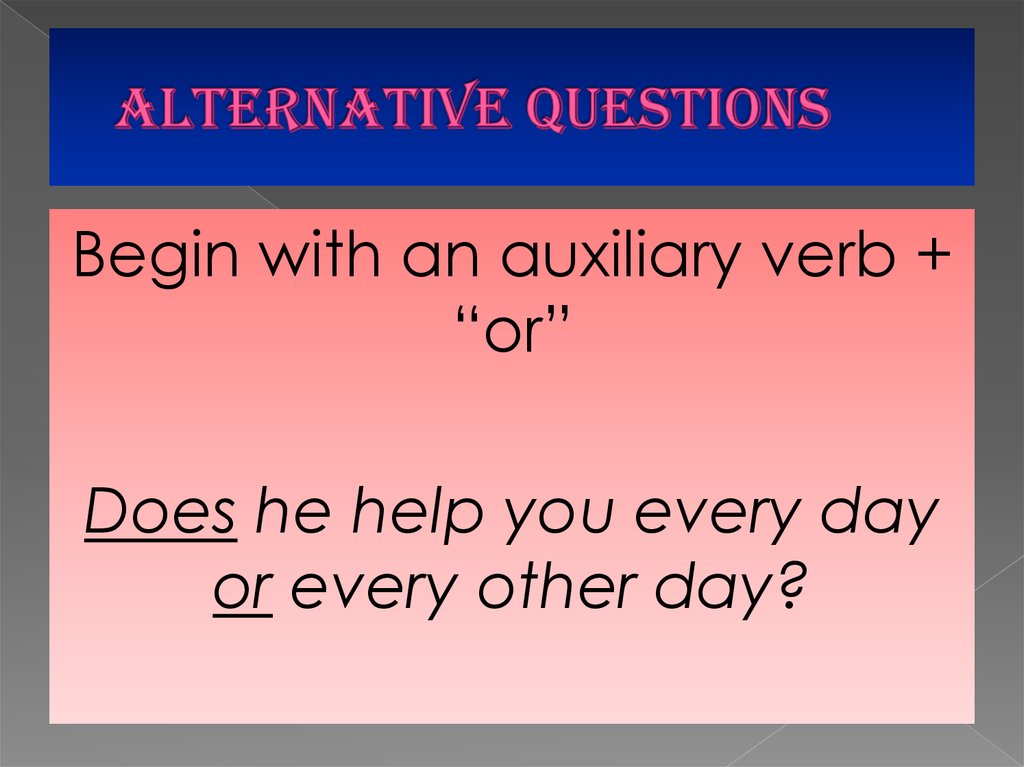 ALTERNATIVE QUESTIONS

Begin with an auxiliary verb + “or”

Does he help you every day or every other day?